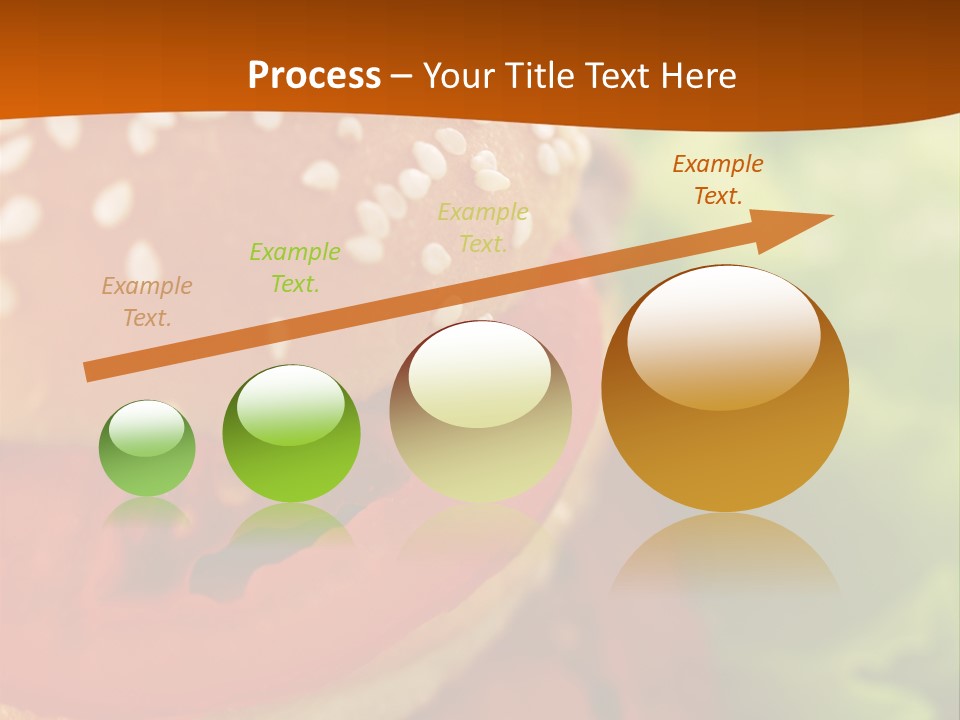 Process – Your Title Text Here

Example Text.

Example Text.

Example Text.

Example Text.